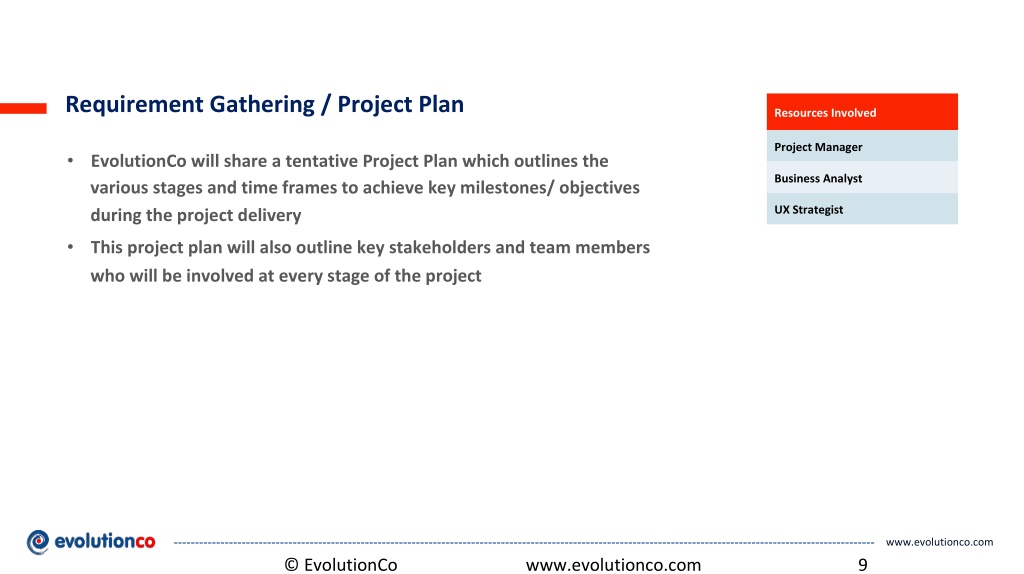 Requirement Gathering / Project Plan

• EvolutionCo will share a tentative Project Plan which outlines the various stages and time frames to achieve key milestones/ objectives during the project delivery

• This project plan will also outline key stakeholders and team members who will be involved at every stage of the project

| Resources Involved |
|---|
| Project Manager |
| Business Analyst |
| UX Strategist |

evolutionco

www.evolutionco.com

© EvolutionCo www.evolutionco.com 9